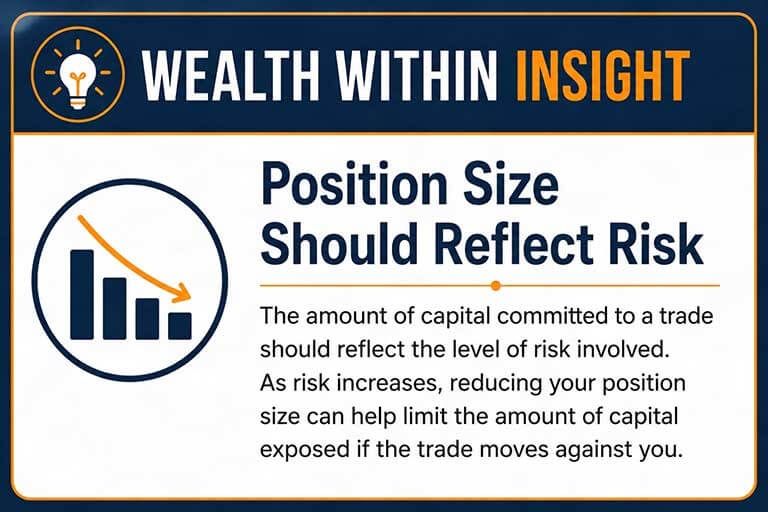 WEALTH WITHIN INSIGHT

Position Size Should Reflect Risk

The amount of capital committed to a trade should reflect the level of risk involved. As risk increases, reducing your position size can help limit the amount of capital exposed if the trade moves against you.